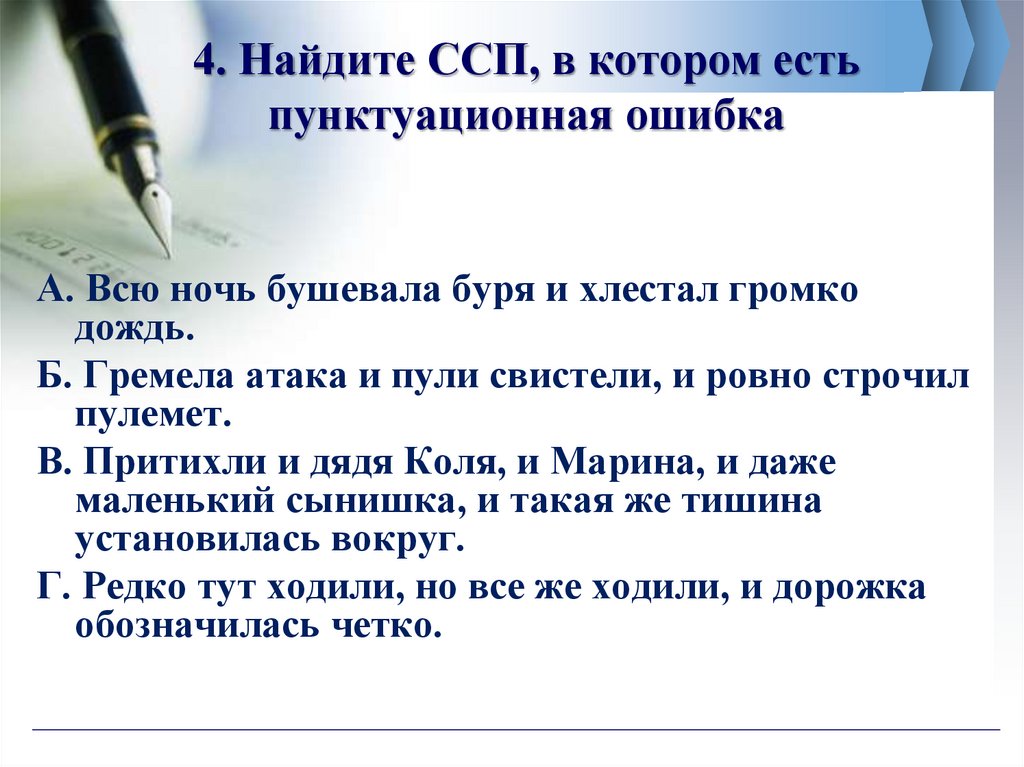 4. Найдите ССП, в котором есть пунктуационная ошибка

А. Всю ночь бушевала буря и хлестал громко дождь.

Б. Гремела атака и пули свистели, и ровно строчил пулемет.

В. Притихли и дядя Коля, и Марина, и даже маленький сынишка, и такая же тишина установилась вокруг.

Г. Редко тут ходили, но все же ходили, и дорожка обозначилась четко.